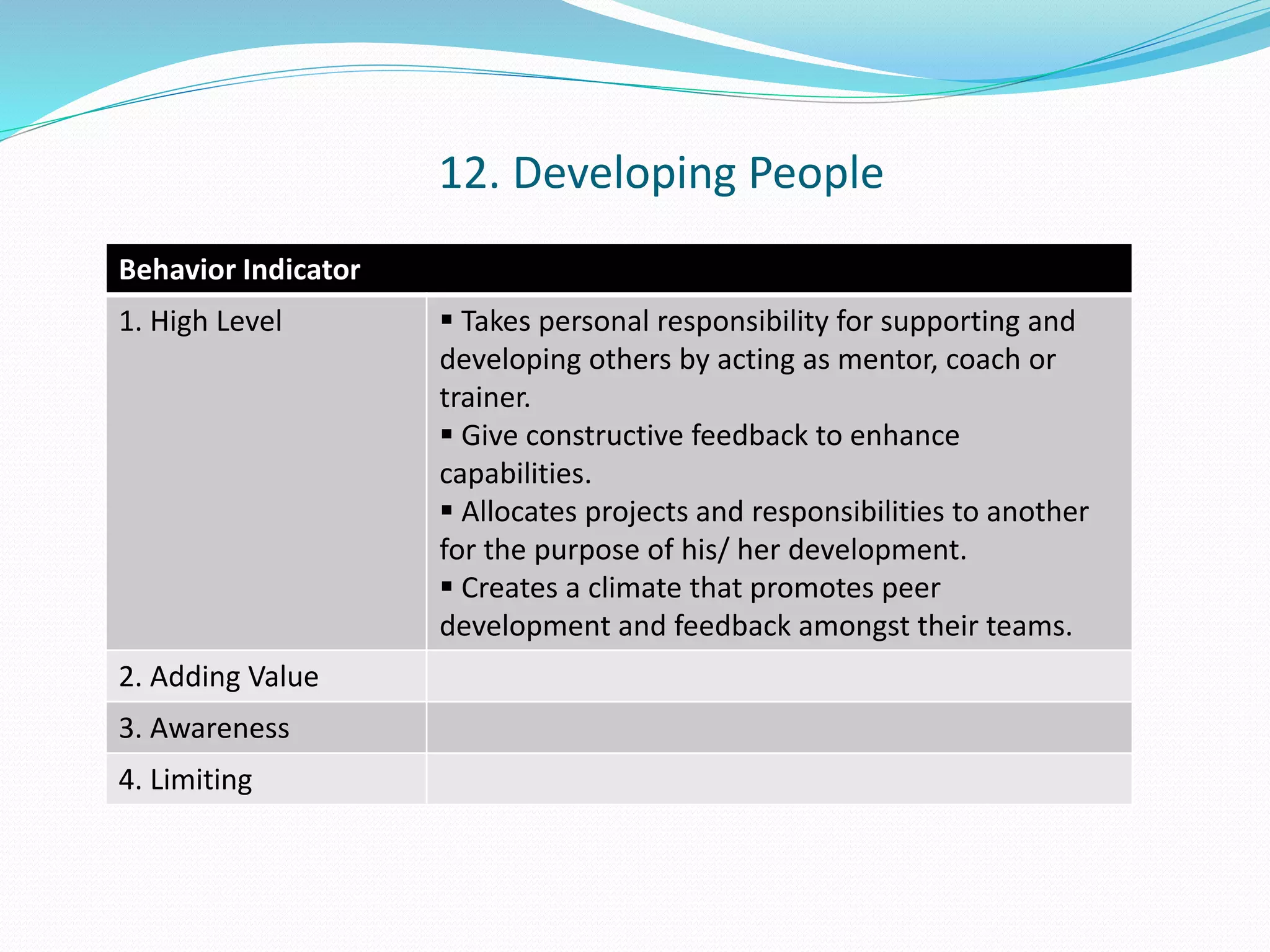 12. Developing People

| Behavior Indicator | |
|---|---|
| 1. High Level | ▪ Takes personal responsibility for supporting and developing others by acting as mentor, coach or trainer. ▪ Give constructive feedback to enhance capabilities. ▪ Allocates projects and responsibilities to another for the purpose of his/ her development. ▪ Creates a climate that promotes peer development and feedback amongst their teams. |
| 2. Adding Value | |
| 3. Awareness | |
| 4. Limiting | |